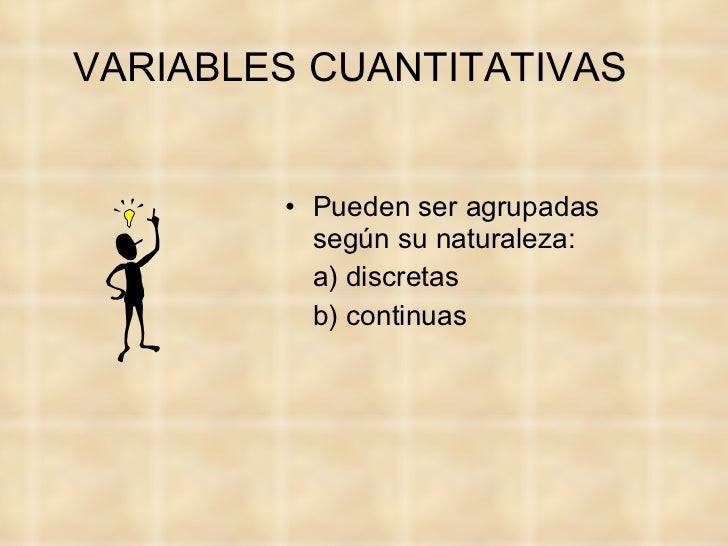 VARIABLES CUANTITATIVAS

• Pueden ser agrupadas según su naturaleza:

a) discretas

b) continuas